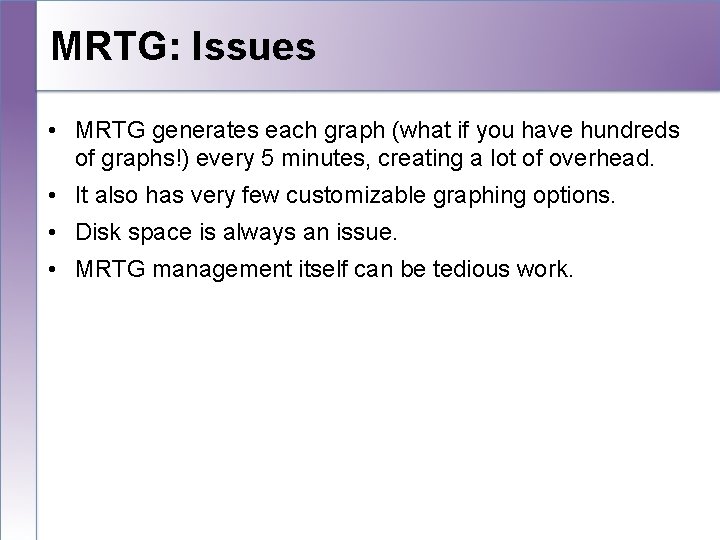 MRTG: Issues

• MRTG generates each graph (what if you have hundreds of graphs!) every 5 minutes, creating a lot of overhead.
• It also has very few customizable graphing options.
• Disk space is always an issue.
• MRTG management itself can be tedious work.